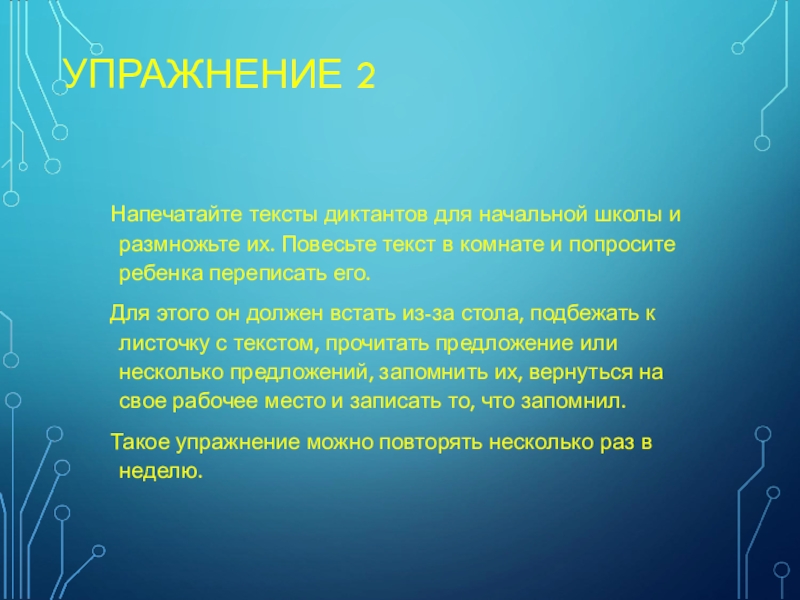 УПРАЖНЕНИЕ 2

Напечатайте тексты диктантов для начальной школы и размножьте их. Повесьте текст в комнате и попросите ребенка переписать его.

Для этого он должен встать из-за стола, подбежать к листочку с текстом, прочитать предложение или несколько предложений, запомнить их, вернуться на свое рабочее место и записать то, что запомнил.

Такое упражнение можно повторять несколько раз в неделю.